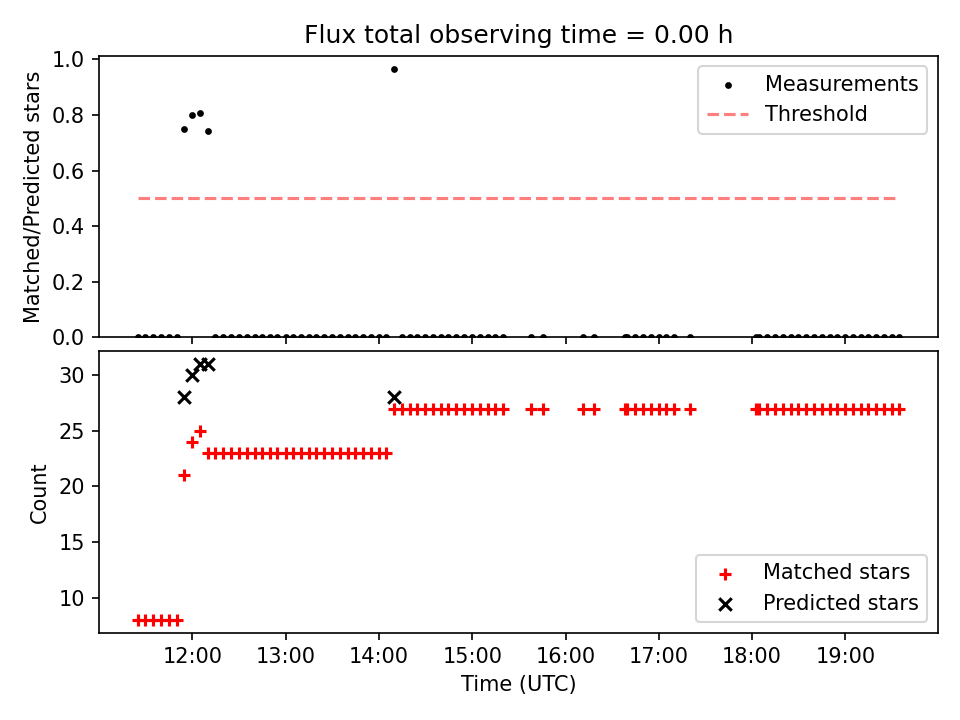 Flux total observing time = 0.00 h

Matched/Predicted stars

1.0
0.8
0.6
0.4
0.2
0.0

Measurements
Threshold

Count

30
25
20
15
10

Matched stars
Predicted stars

12:00
13:00
14:00
15:00
16:00
17:00
18:00
19:00

Time (UTC)